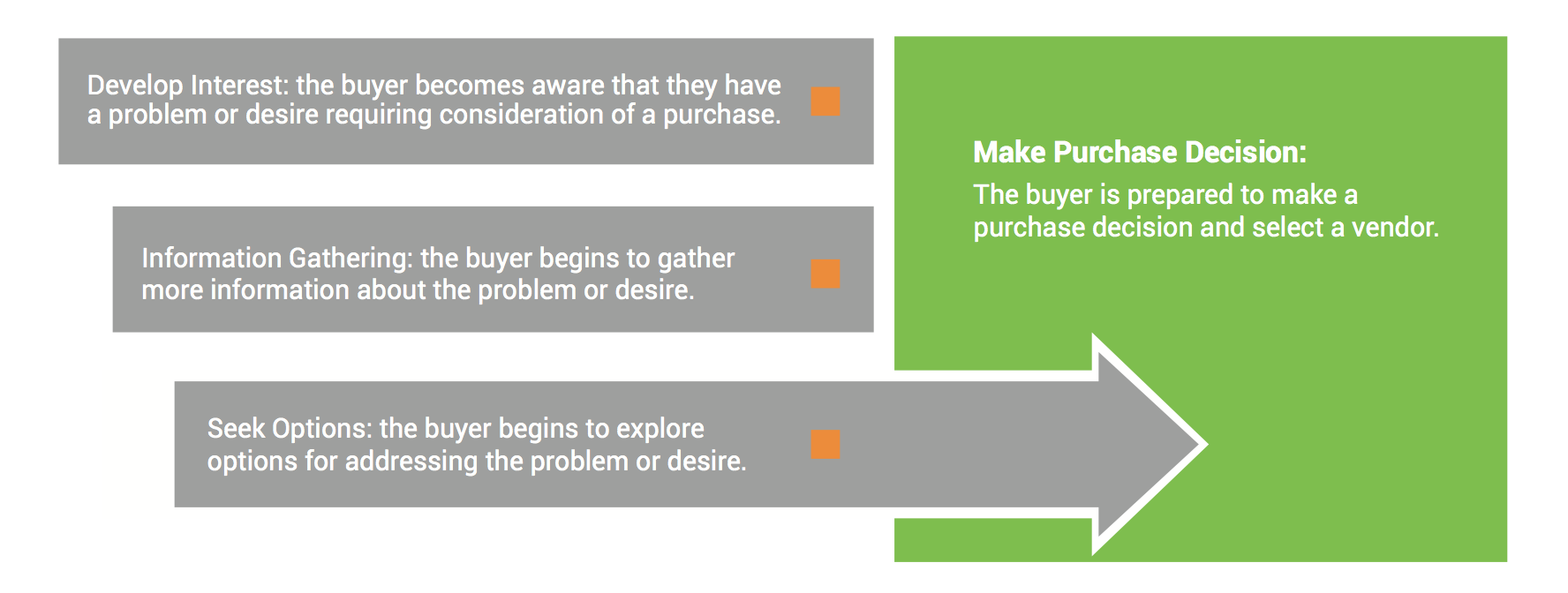 Develop Interest: the buyer becomes aware that they have a problem or desire requiring consideration of a purchase.

Information Gathering: the buyer begins to gather more information about the problem or desire.

Seek Options: the buyer begins to explore options for addressing the problem or desire.

Make Purchase Decision:

The buyer is prepared to make a purchase decision and select a vendor.